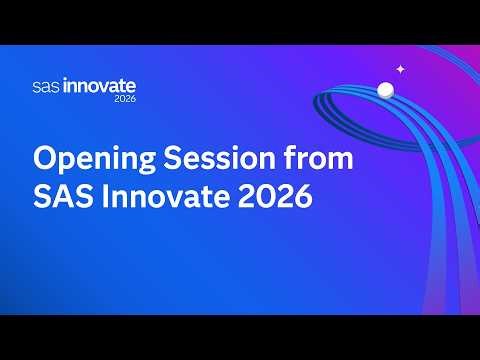 sas innovate
2026

Opening Session from SAS Innovate 2026